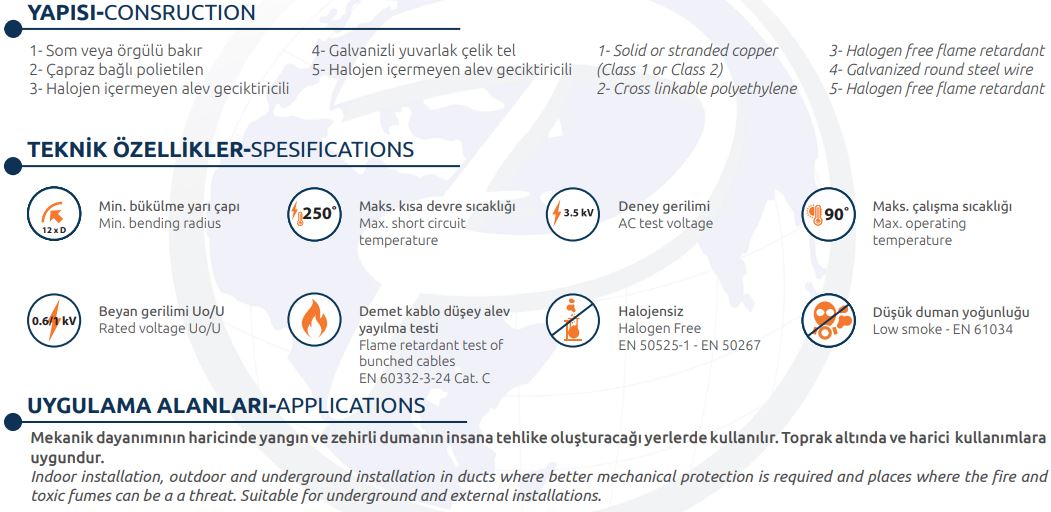 YAPISI-CONSRUCTION

1- Som veya örgülü bakır
2- Çapraz bağlı polietilen
3- Halojen içermeyen alev geciktiricili

4- Galvanizli yuvarlak çelik tel
5- Halojen içermeyen alev geciktiricili

1- Solid or stranded copper (Class 1 or Class 2)
2- Cross linkable polyethylene

3- Halogen free flame retardant
4- Galvanized round steel wire
5- Halogen free flame retardant

TEKNİK ÖZELLİKLER-SPESIFICATIONS

12 x D
Min. bükülme yarı çapı
Min. bending radius

250°
Maks. kısa devre sıcaklığı
Max. short circuit temperature

3.5 kV
Deney gerilimi
AC test voltage

90°
Maks. çalışma sıcaklığı
Max. operating temperature

0.6/1 kV
Beyan gerilimi Uo/U
Rated voltage Uo/U

Demet kablo düşey alev yayılma testi
Flame retardant test of bunched cables
EN 60332-3-24 Cat. C

Halojensiz
Halogen Free
EN 50525-1 - EN 50267

Düşük duman yoğunluğu
Low smoke - EN 61034

UYGULAMA ALANLARI-APPLICATIONS

Mekanik dayanımının haricinde yangın ve zehirli dumanın insana tehlike oluşturacağı yerlerde kullanılır. Toprak altında ve harici kullanımlara uygundur.
Indoor installation, outdoor and underground installation in ducts where better mechanical protection is required and places where the fire and toxic fumes can be a a threat. Suitable for underground and external installations.